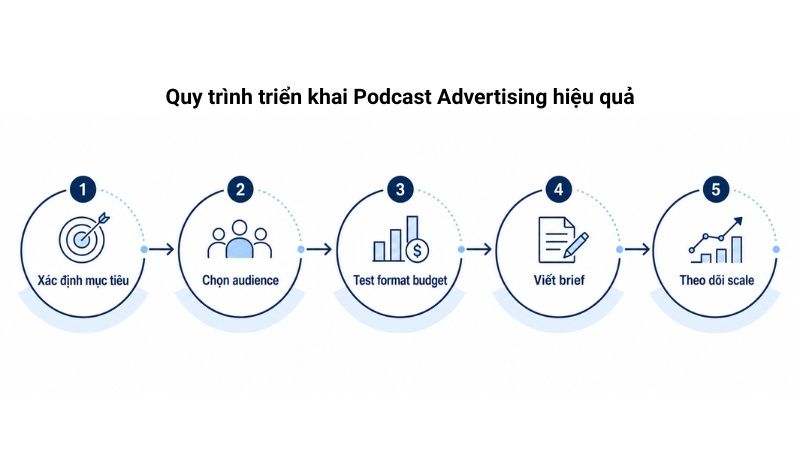 Quy trình triển khai Podcast Advertising hiệu quả

1
Xác định mục tiêu

2
Chọn audience

3
Test format budget

4
Viết brief

5
Theo dõi scale